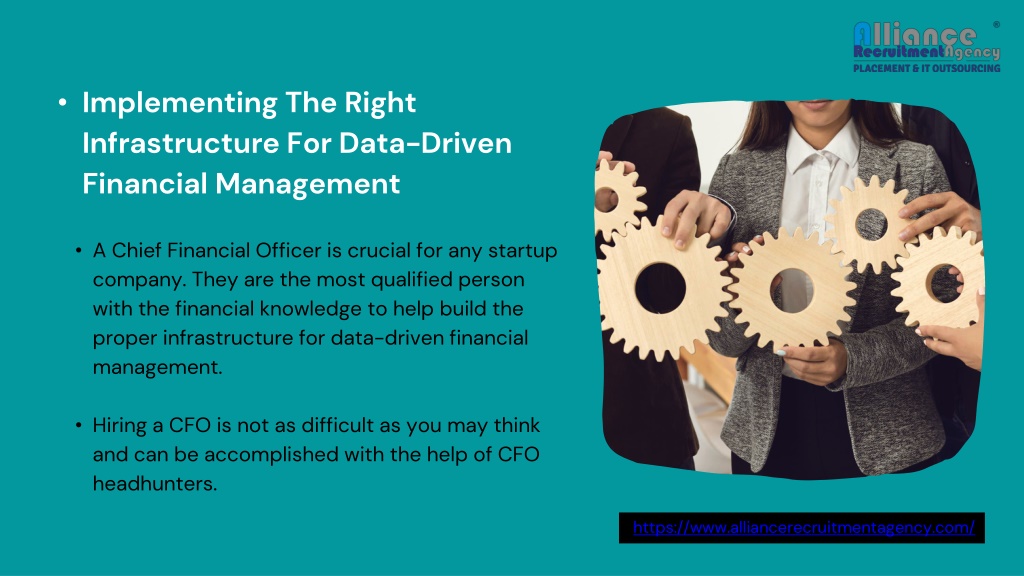 Alliance Recruitment Agency
®
PLACEMENT & IT OUTSOURCING

• Implementing The Right Infrastructure For Data-Driven Financial Management

• A Chief Financial Officer is crucial for any startup company. They are the most qualified person with the financial knowledge to help build the proper infrastructure for data-driven financial management.

• Hiring a CFO is not as difficult as you may think and can be accomplished with the help of CFO headhunters.

https://www.alliancerecruitmentagency.com/